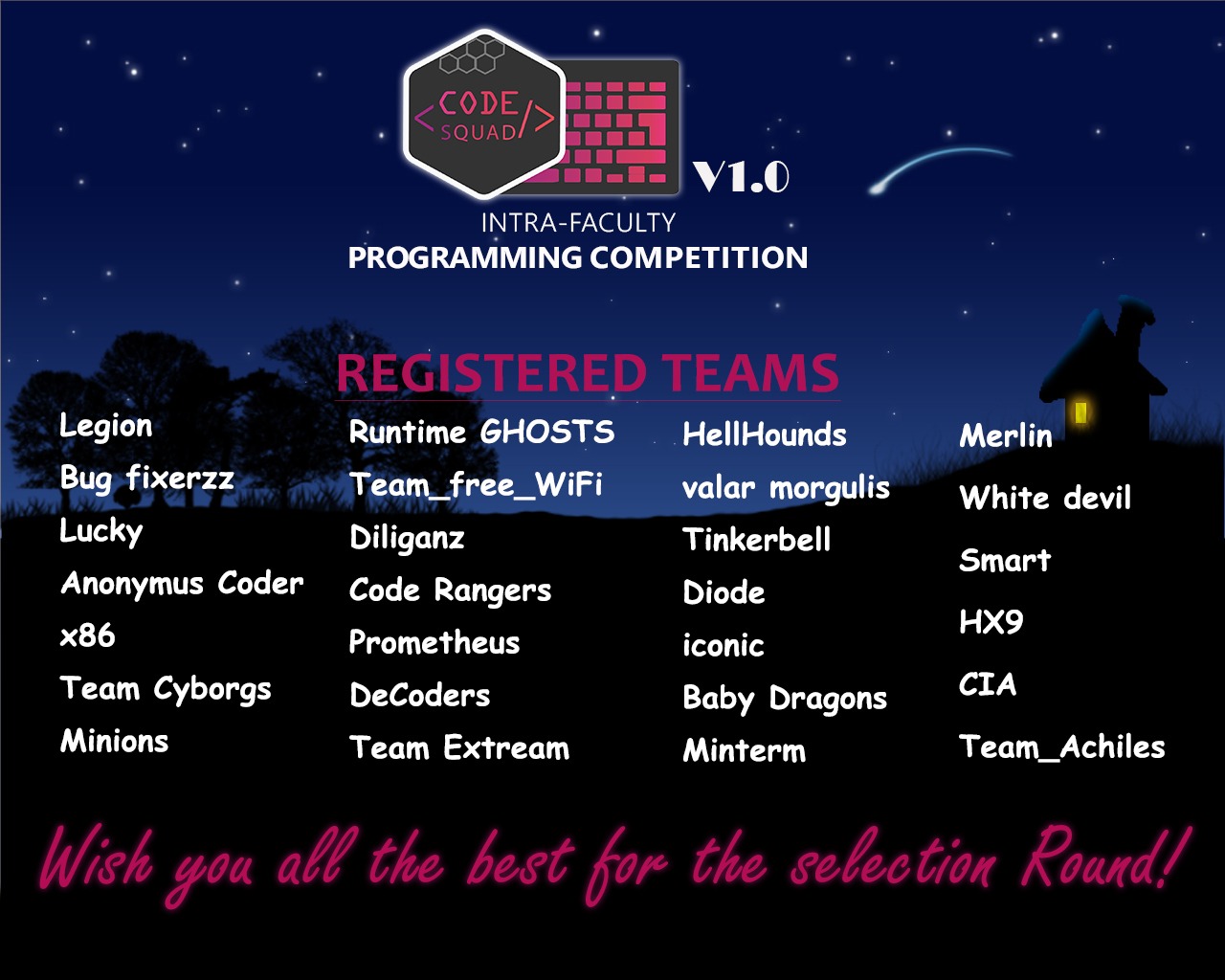 <CODE SQUAD/>
V1.0
INTRA-FACULTY
PROGRAMMING COMPETITION

REGISTERED TEAMS

Legion
Bug fixerzz
Lucky
Anonymus Coder
x86
Team Cyborgs
Minions

Runtime GHOSTS
Team_free_WiFi
Diliganz
Code Rangers
Prometheus
DeCoders
Team Extream

HellHounds
valar morgulis
Tinkerbell
Diode
iconic
Baby Dragons
Minterm

Merlin
White devil
Smart
HX9
CIA
Team_Achiles

Wish you all the best for the selection Round!